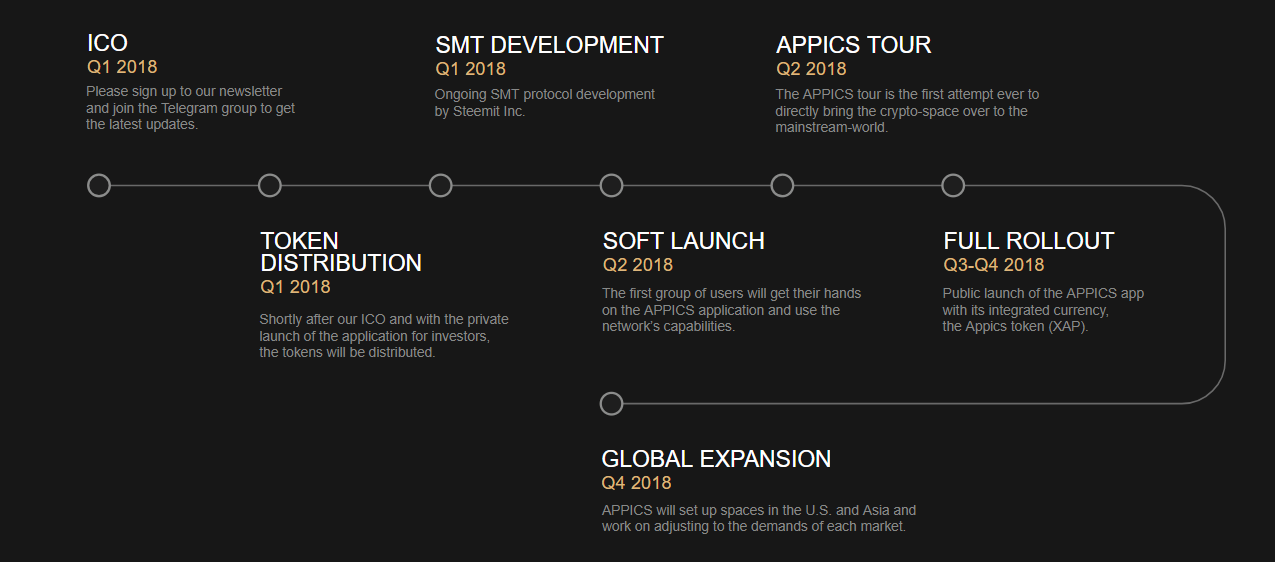 ICO
Q1 2018
Please sign up to our newsletter and join the Telegram group to get the latest updates.

TOKEN DISTRIBUTION
Q1 2018
Shortly after our ICO and with the private launch of the application for investors, the tokens will be distributed.

SMT DEVELOPMENT
Q1 2018
Ongoing SMT protocol development by Steemit Inc.

SOFT LAUNCH
Q2 2018
The first group of users will get their hands on the APPICS application and use the network's capabilities.

APPICS TOUR
Q2 2018
The APPICS tour is the first attempt ever to directly bring the crypto-space over to the mainstream-world.

FULL ROLLOUT
Q3-Q4 2018
Public launch of the APPICS app with its integrated currency, the Appics token (XAP).

GLOBAL EXPANSION
Q4 2018
APPICS will set up spaces in the U.S. and Asia and work on adjusting to the demands of each market.